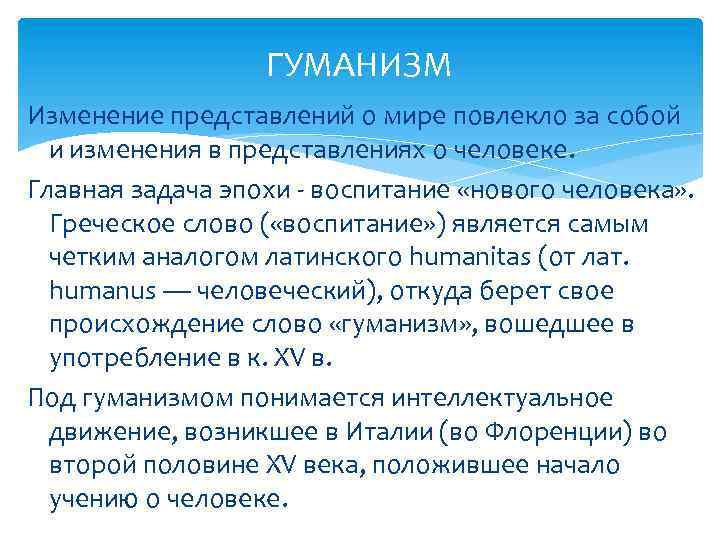 ГУМАНИЗМ

Изменение представлений о мире повлекло за собой и изменения в представлениях о человеке.

Главная задача эпохи - воспитание «нового человека». Греческое слово («воспитание») является самым четким аналогом латинского humanitas (от лат. humanus — человеческий), откуда берет свое происхождение слово «гуманизм», вошедшее в употребление в к. XV в.

Под гуманизмом понимается интеллектуальное движение, возникшее в Италии (во Флоренции) во второй половине XV века, положившее начало учению о человеке.